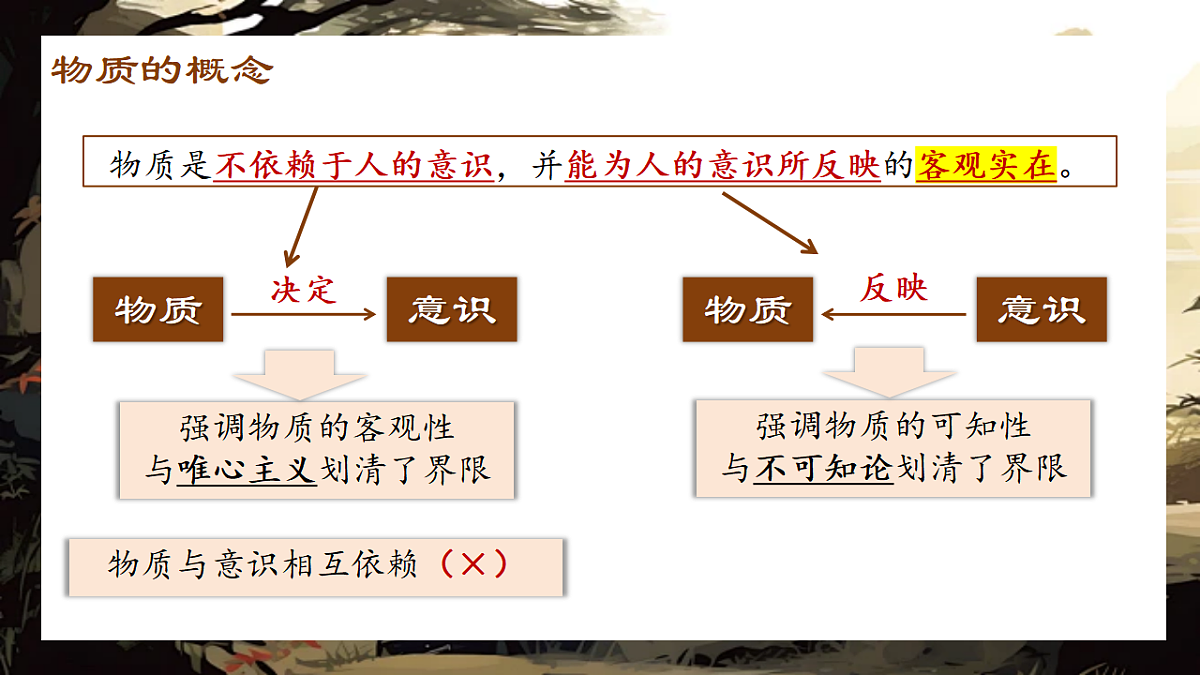 物质的概念

物质是不依赖于人的意识，并能为人的意识所反映的客观实在。

物质

决定

意识

强调物质的客观性
与唯心主义划清了界限

物质

反映

意识

强调物质的可知性
与不可知论划清了界限

物质与意识相互依赖（×）